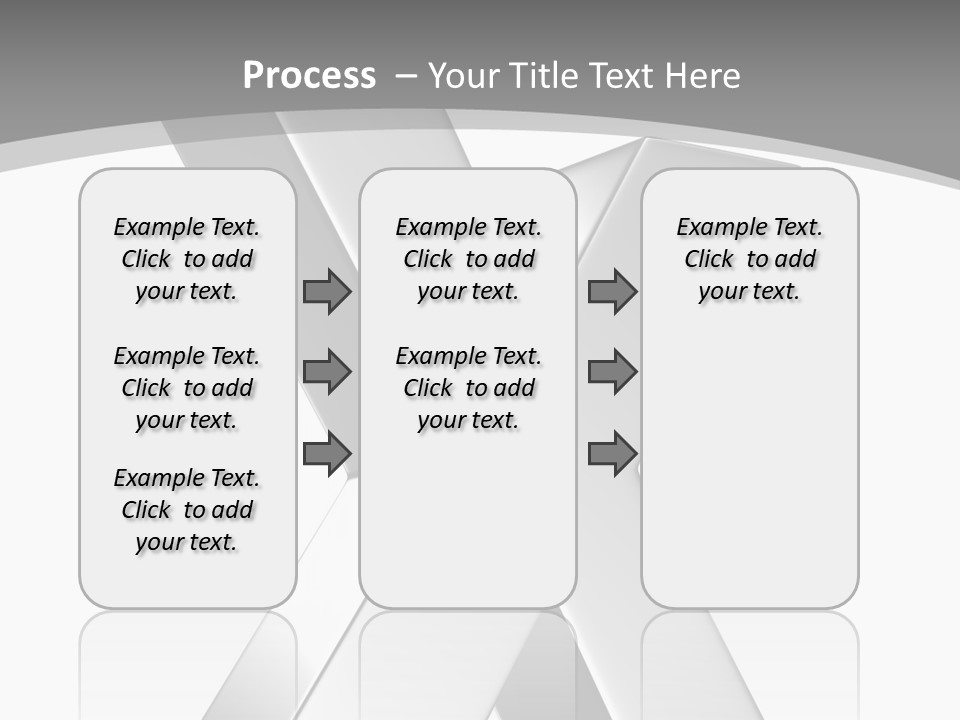 Process – Your Title Text Here

Example Text. Click to add your text.

Example Text. Click to add your text.

Example Text. Click to add your text.

Example Text. Click to add your text.

Example Text. Click to add your text.

Example Text. Click to add your text.